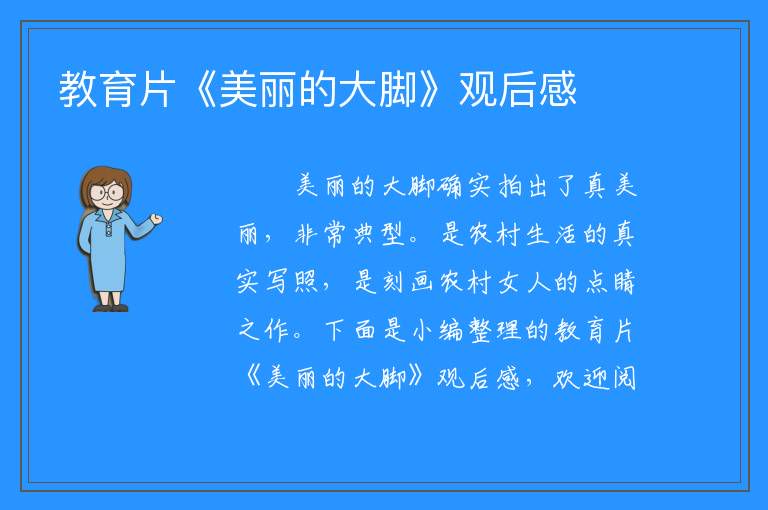 教育片《美丽的大脚》观后感

美丽的大脚确实拍出了真美丽，非常典型。是农村生活的真实写照，是刻画农村女人的点睛之作。下面是小编整理的教育片《美丽的大脚》观后感，欢迎阅